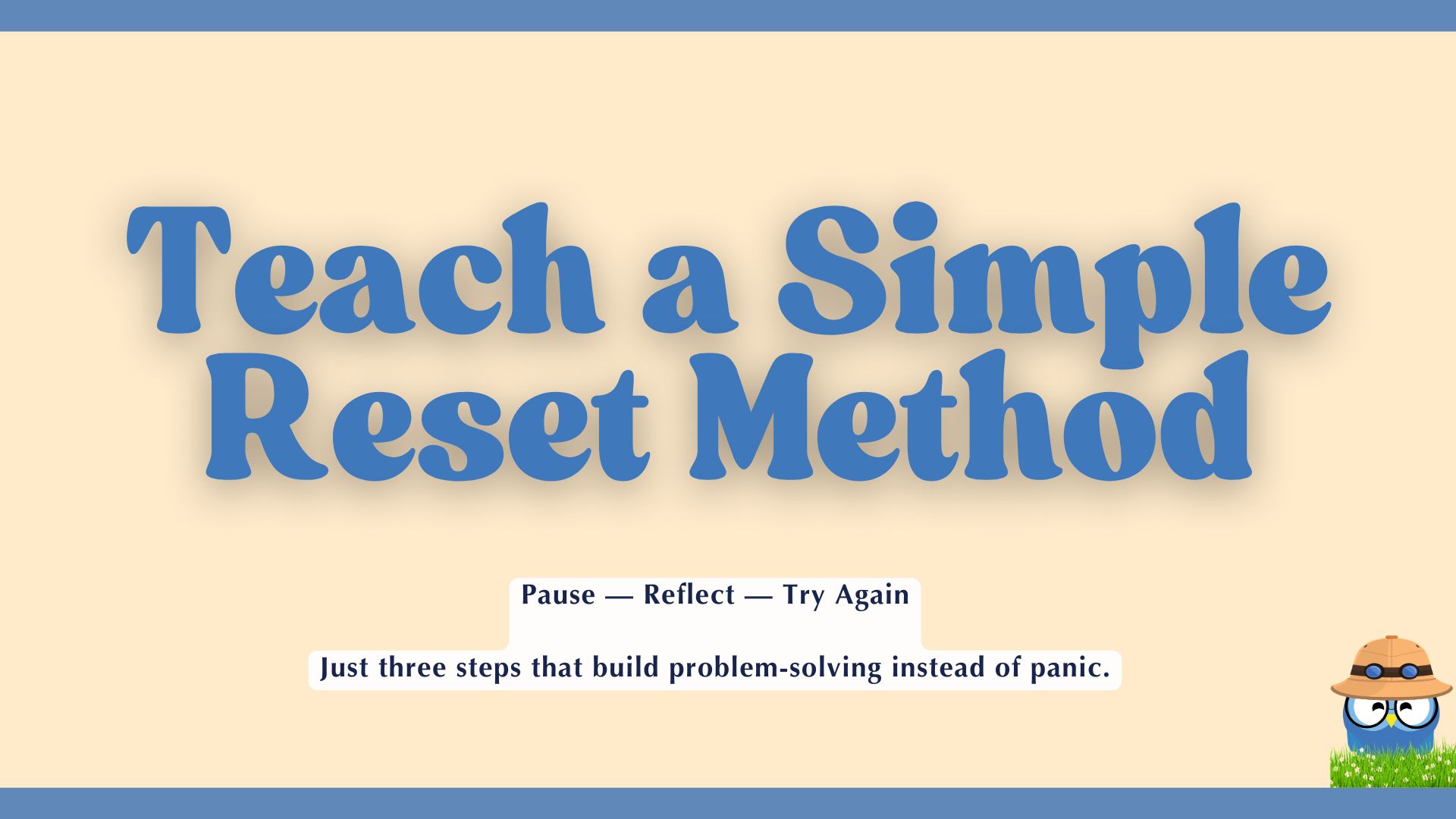 Teach a Simple Reset Method

Pause — Reflect — Try Again

Just three steps that build problem-solving instead of panic.